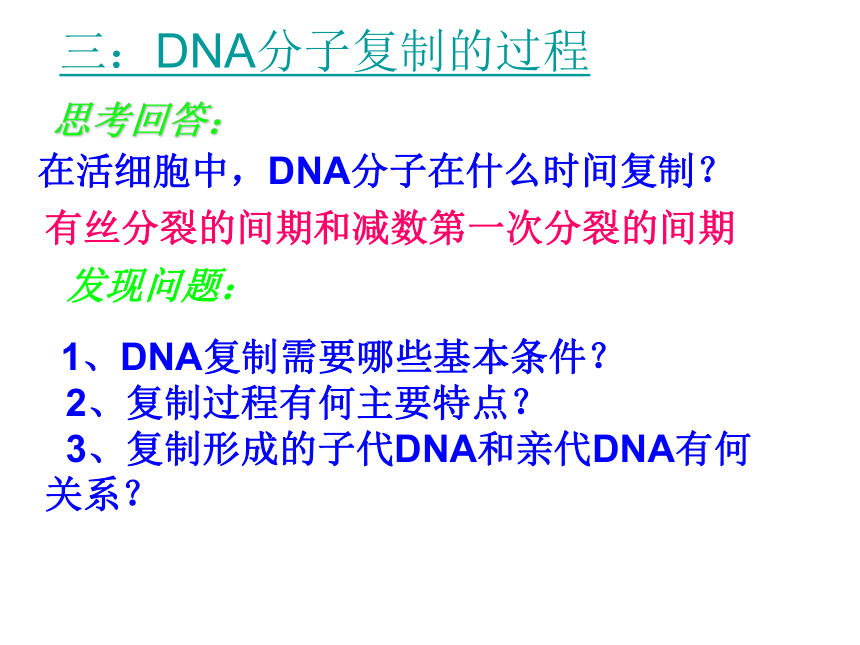 三：DNA分子复制的过程

思考回答：

在活细胞中，DNA分子在什么时间复制？

有丝分裂的间期和减数第一次分裂的间期

发现问题：

1、DNA复制需要哪些基本条件？
2、复制过程有何主要特点？
3、复制形成的子代DNA和亲代DNA有何关系？